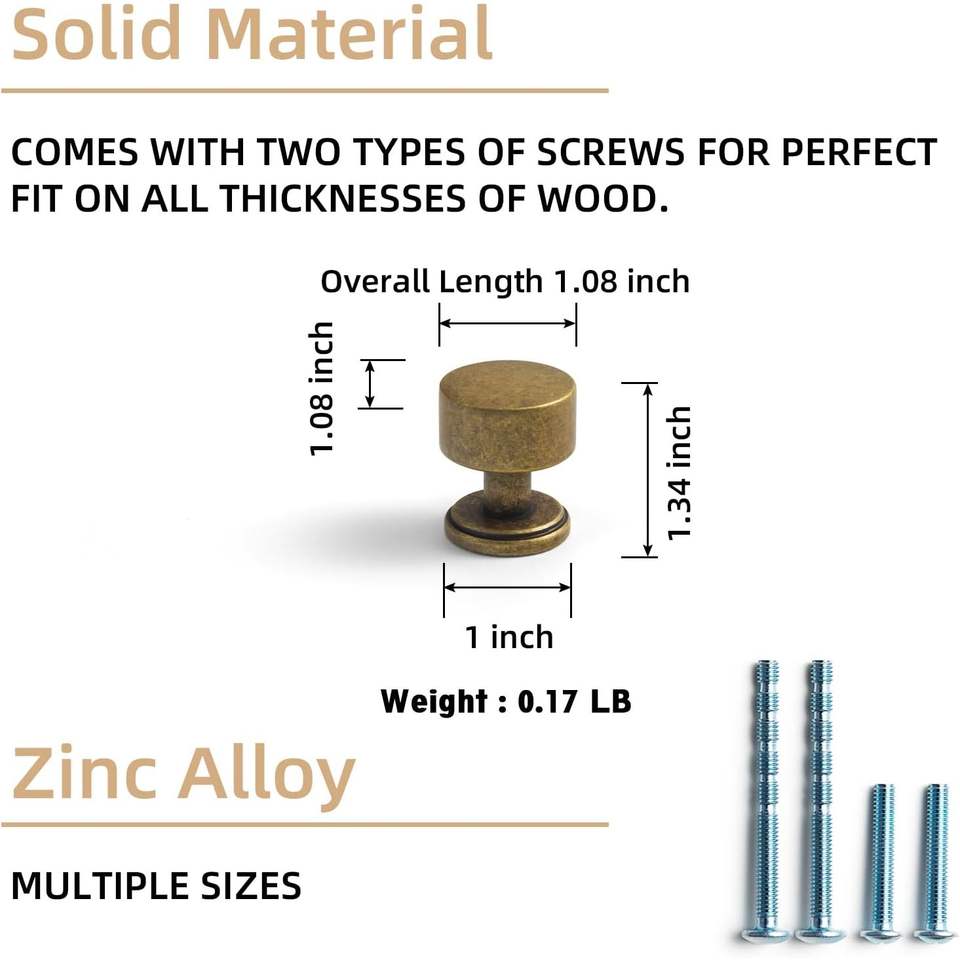 Solid Material

COMES WITH TWO TYPES OF SCREWS FOR PERFECT FIT ON ALL THICKNESSES OF WOOD.

Overall Length 1.08 inch

1.08 inch

1.34 inch

1 inch

Weight : 0.17 LB

Zinc Alloy

MULTIPLE SIZES